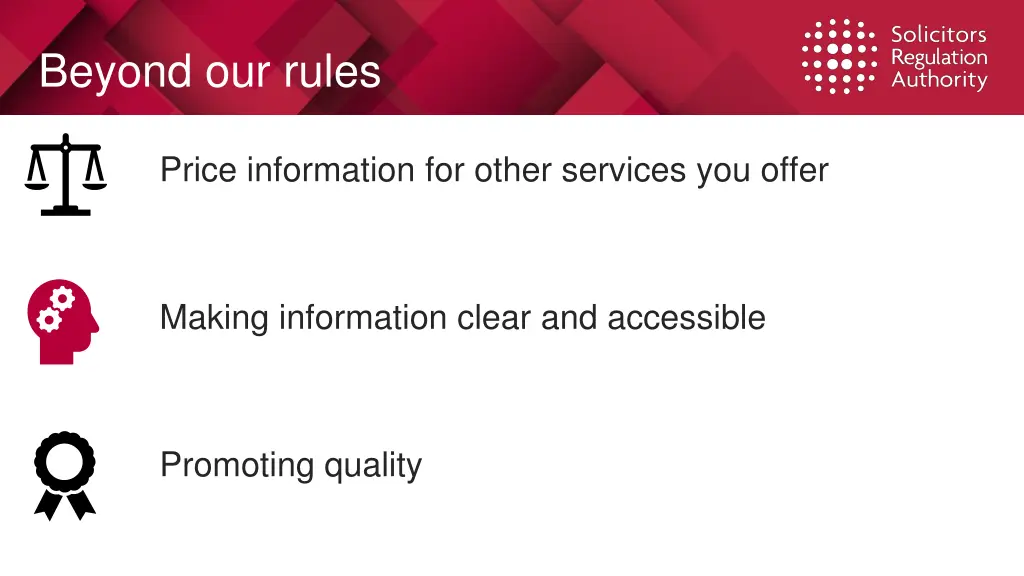 Beyond our rules

Solicitors Regulation Authority

Price information for other services you offer

Making information clear and accessible

Promoting quality